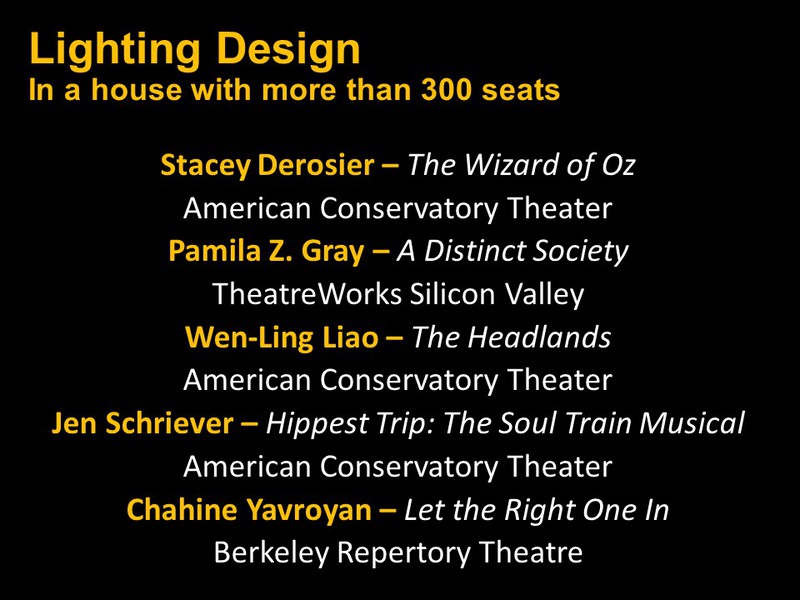 Lighting Design
In a house with more than 300 seats

Stacey Derosier – The Wizard of Oz
American Conservatory Theater
Pamila Z. Gray – A Distinct Society
TheatreWorks Silicon Valley
Wen-Ling Liao – The Headlands
American Conservatory Theater
Jen Schriever – Hippest Trip: The Soul Train Musical
American Conservatory Theater
Chahine Yavroyan – Let the Right One In
Berkeley Repertory Theatre